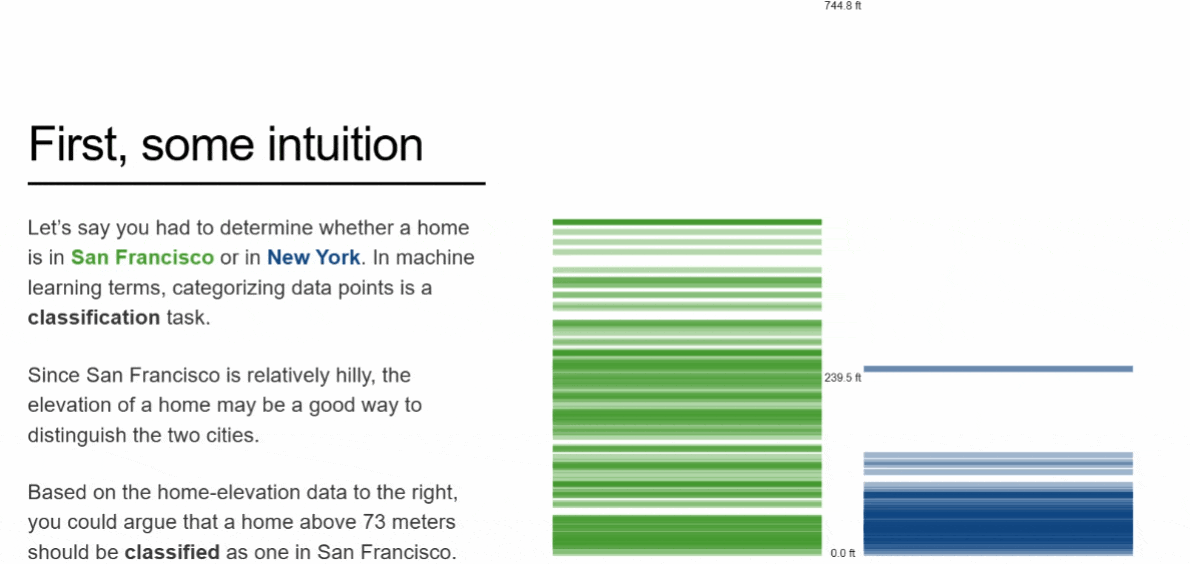 744.8 ft

First, some intuition

Let's say you had to determine whether a home is in San Francisco or in New York. In machine learning terms, categorizing data points is a classification task.

Since San Francisco is relatively hilly, the elevation of a home may be a good way to distinguish the two cities.

Based on the home-elevation data to the right, you could argue that a home above 73 meters should be classified as one in San Francisco.

239.5 ft

0.0 ft